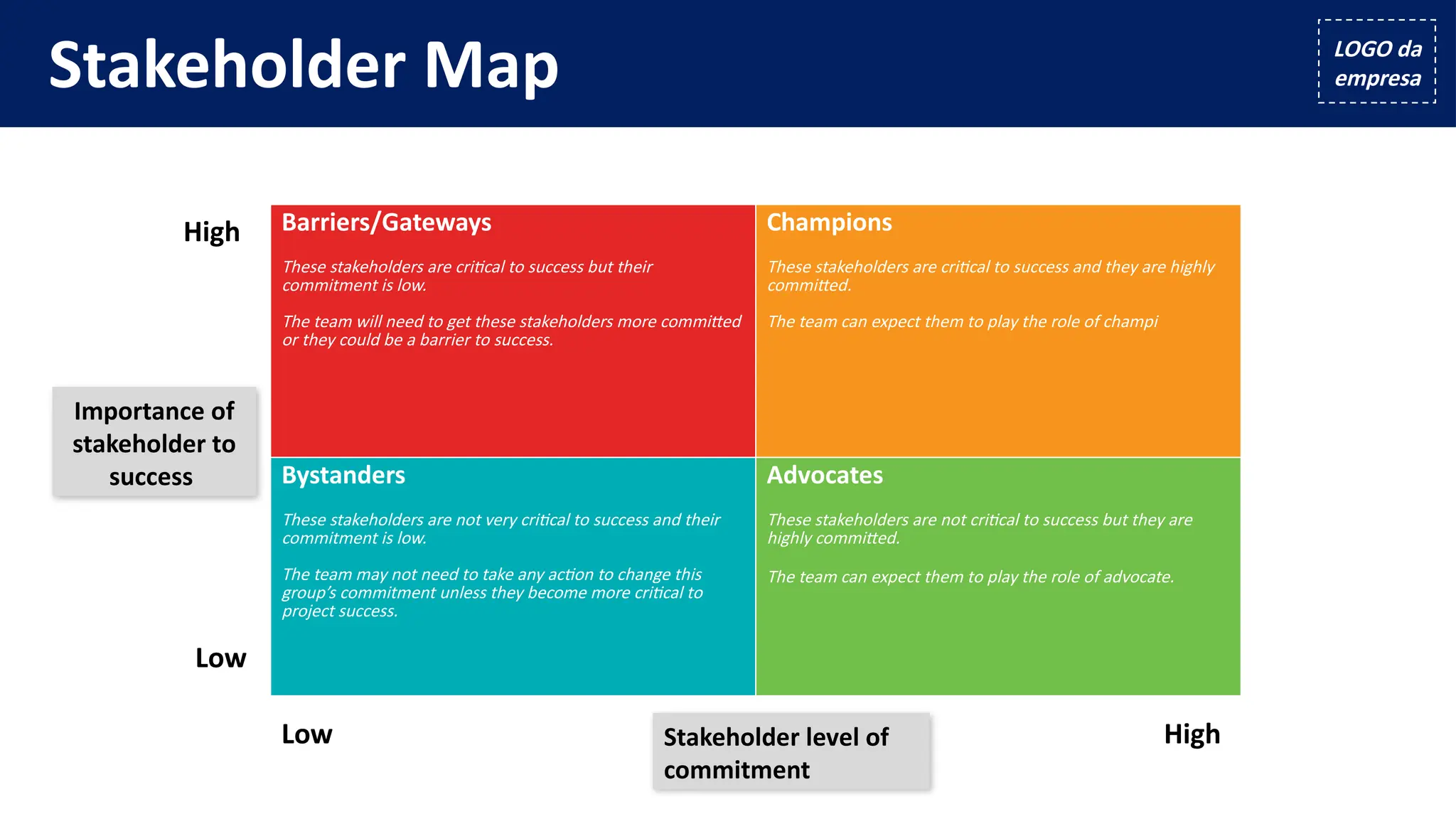 Stakeholder Map

LOGO da empresa

High

Importance of stakeholder to success

Low

Barriers/Gateways

These stakeholders are critical to success but their commitment is low.

The team will need to get these stakeholders more committed or they could be a barrier to success.

Champions

These stakeholders are critical to success and they are highly committed.

The team can expect them to play the role of champi

Bystanders

These stakeholders are not very critical to success and their commitment is low.

The team may not need to take any action to change this group's commitment unless they become more critical to project success.

Advocates

These stakeholders are not critical to success but they are highly committed.

The team can expect them to play the role of advocate.

Low

Stakeholder level of commitment

High